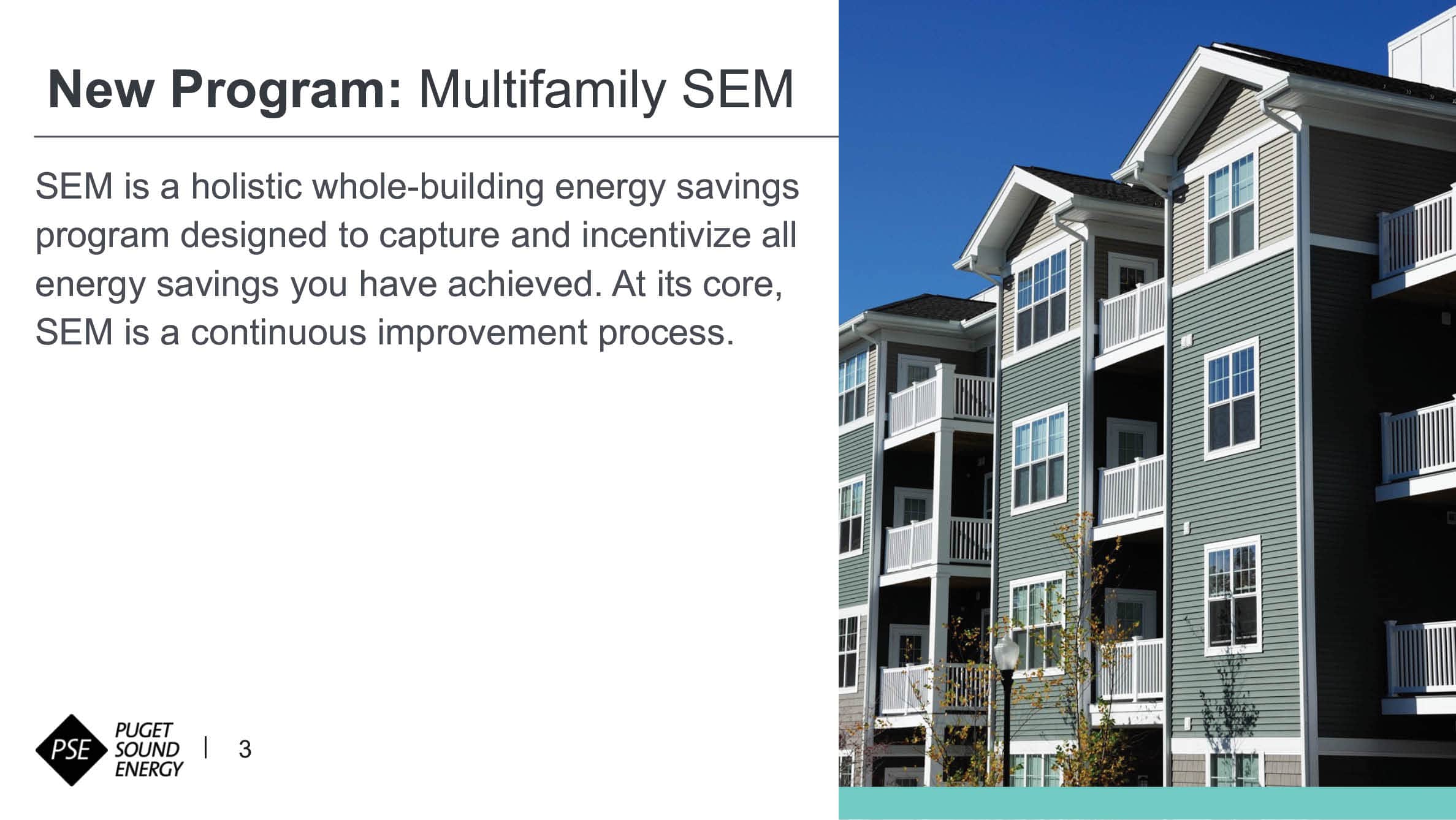 New Program: Multifamily SEM

SEM is a holistic whole-building energy savings program designed to capture and incentivize all energy savings you have achieved. At its core, SEM is a continuous improvement process.

PSE PUGET SOUND ENERGY | 3